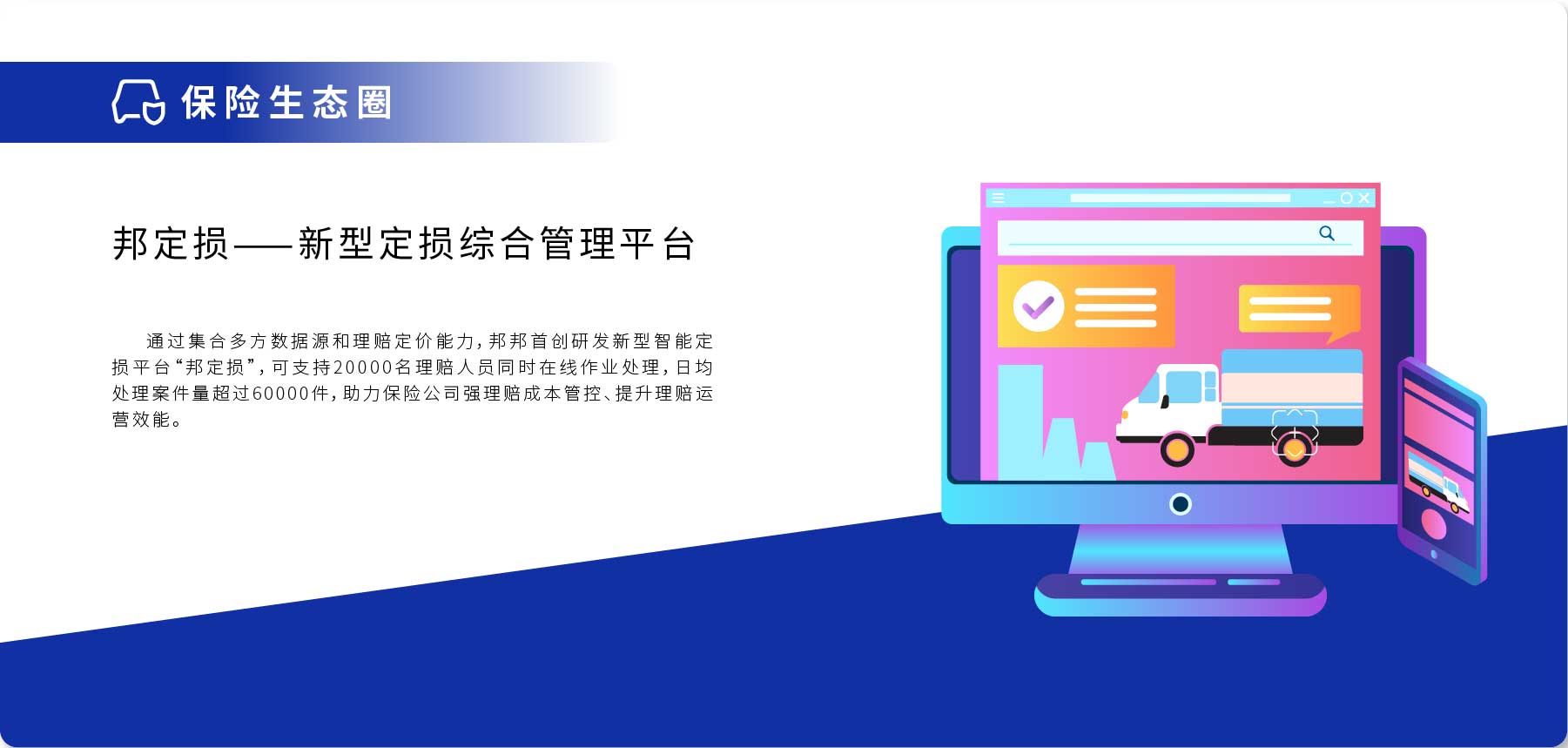 保险生态圈

邦定损——新型定损综合管理平台

通过集合多方数据源和理赔定价能力，邦邦首创研发新型智能定损平台“邦定损”，可支持20000名理赔人员同时在线作业处理，日均处理案件量超过60000件，助力保险公司强理赔成本管控、提升理赔运营效能。